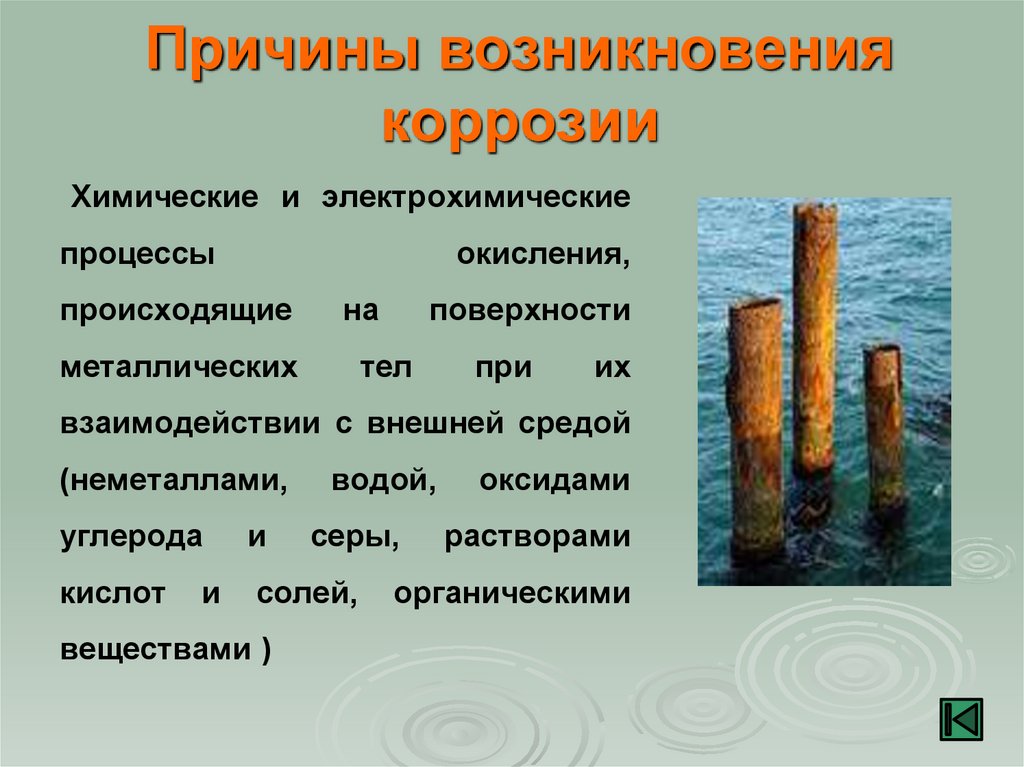 Причины возникновения коррозии

Химические и электрохимические процессы окисления, происходящие на поверхности металлических тел при их взаимодействии с внешней средой (неметаллами, водой, оксидами углерода и серы, растворами кислот и солей, органическими веществами )